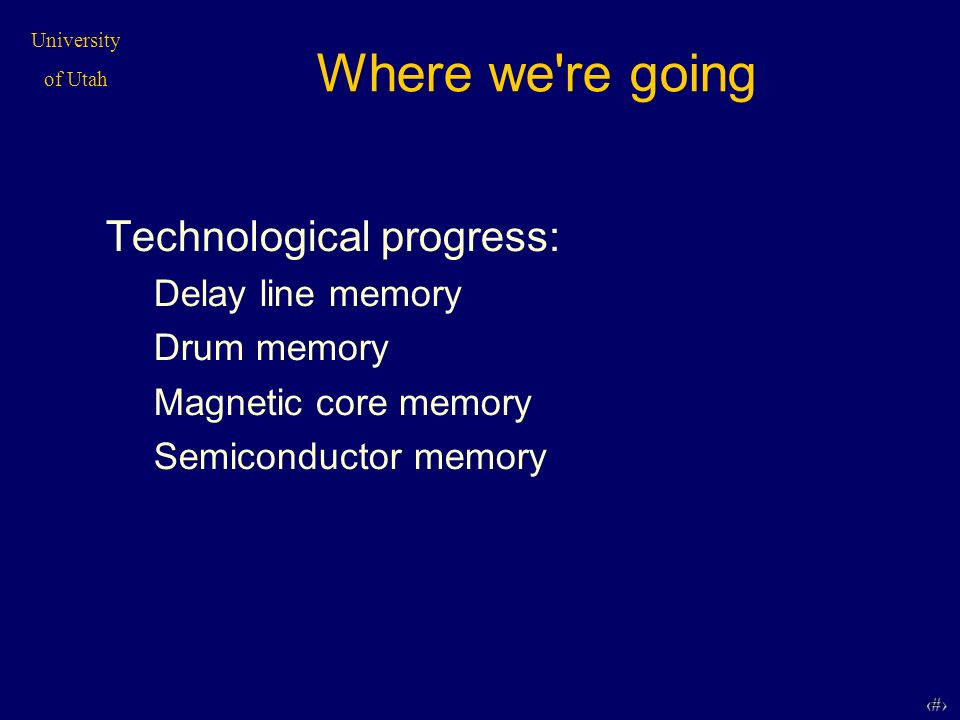 University
of Utah

Where we're going

Technological progress:

Delay line memory

Drum memory

Magnetic core memory

Semiconductor memory

‹#›